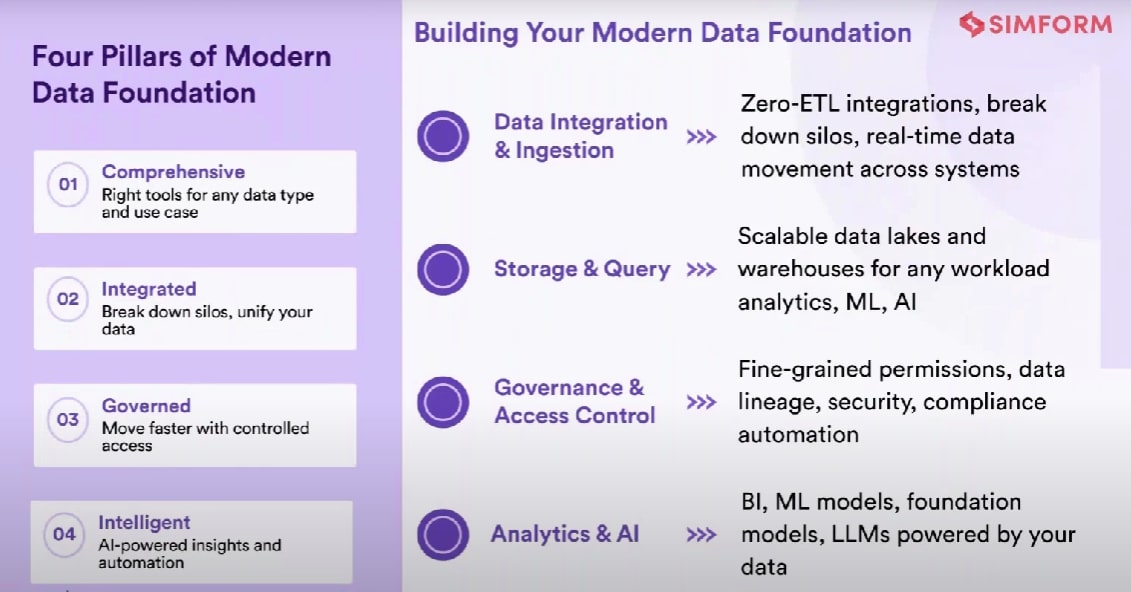 Four Pillars of Modern Data Foundation

01 Comprehensive
Right tools for any data type and use case

02 Integrated
Break down silos, unify your data

03 Governed
Move faster with controlled access

04 Intelligent
AI-powered insights and automation

Building Your Modern Data Foundation

SIMFORM

Data Integration & Ingestion >>> Zero-ETL integrations, break down silos, real-time data movement across systems

Storage & Query >>> Scalable data lakes and warehouses for any workload analytics, ML, AI

Governance & Access Control >>> Fine-grained permissions, data lineage, security, compliance automation

Analytics & AI >>> BI, ML models, foundation models, LLMs powered by your data